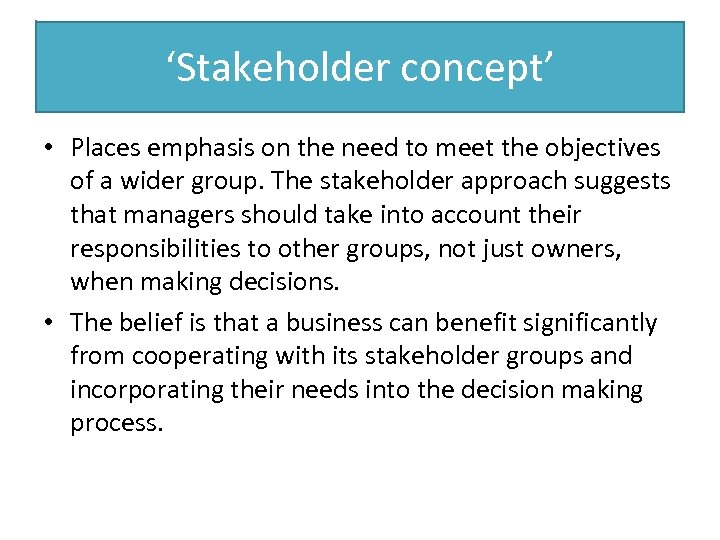 ‘Stakeholder concept’

• Places emphasis on the need to meet the objectives of a wider group. The stakeholder approach suggests that managers should take into account their responsibilities to other groups, not just owners, when making decisions.

• The belief is that a business can benefit significantly from cooperating with its stakeholder groups and incorporating their needs into the decision making process.